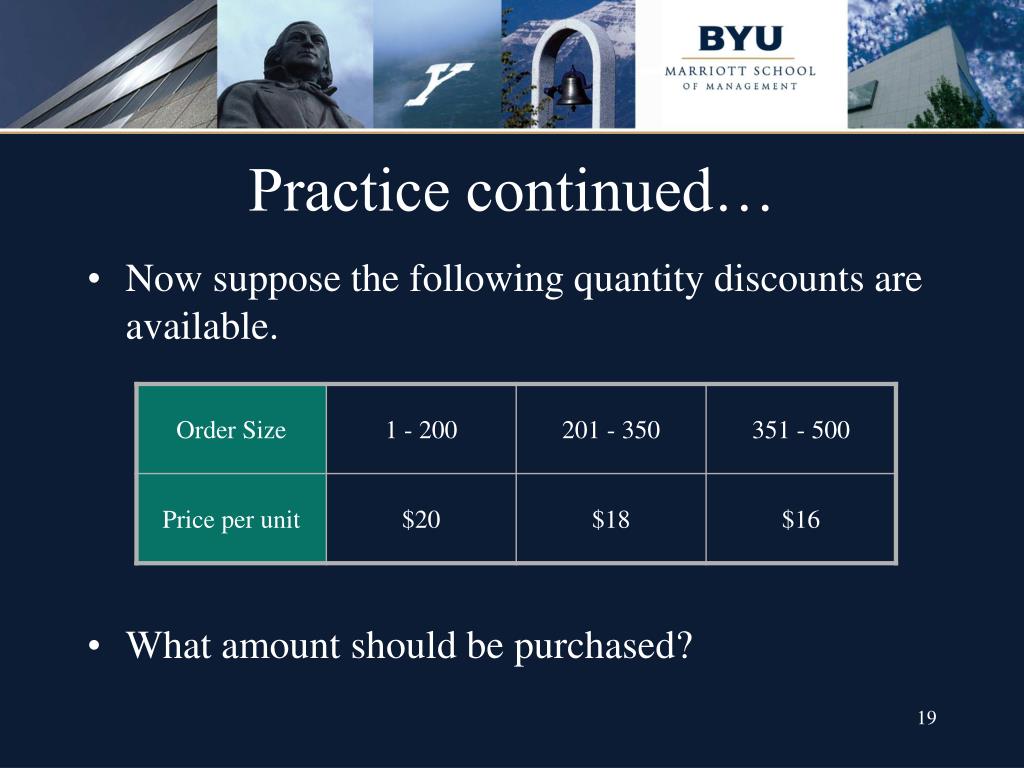 BYU
MARRIOTT SCHOOL
OF MANAGEMENT

Practice continued…

• Now suppose the following quantity discounts are available.

| Order Size | 1 - 200 | 201 - 350 | 351 - 500 |
|---|---|---|---|
| Price per unit | \$20 | \$18 | \$16 |

• What amount should be purchased?

19